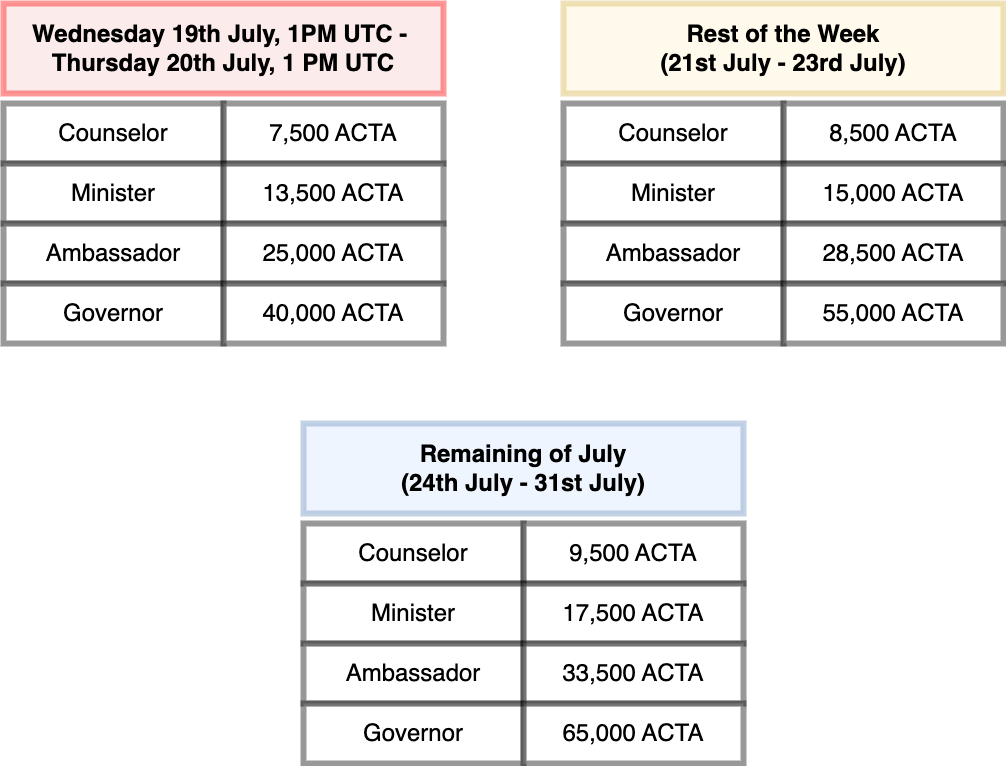 Wednesday 19th July, 1PM UTC - Thursday 20th July, 1 PM UTC

| Counselor | 7,500 ACTA |
|---|---|
| Minister | 13,500 ACTA |
| Ambassador | 25,000 ACTA |
| Governor | 40,000 ACTA |

Rest of the Week
(21st July - 23rd July)

| Counselor | 8,500 ACTA |
|---|---|
| Minister | 15,000 ACTA |
| Ambassador | 28,500 ACTA |
| Governor | 55,000 ACTA |

Remaining of July
(24th July - 31st July)

| Counselor | 9,500 ACTA |
|---|---|
| Minister | 17,500 ACTA |
| Ambassador | 33,500 ACTA |
| Governor | 65,000 ACTA |